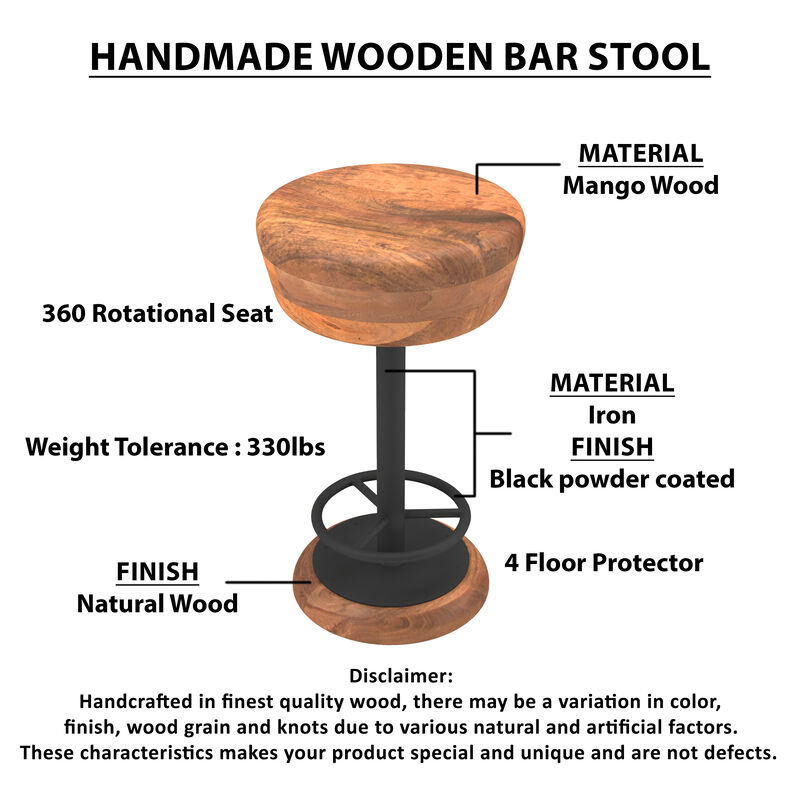 HANDMADE WOODEN BAR STOOL

MATERIAL
Mango Wood

360 Rotational Seat

MATERIAL
Iron
FINISH
Black powder coated

Weight Tolerance : 330lbs

4 Floor Protector

FINISH
Natural Wood

Disclaimer:
Handcrafted in finest quality wood, there may be a variation in color, finish, wood grain and knots due to various natural and artificial factors. These characteristics makes your product special and unique and are not defects.